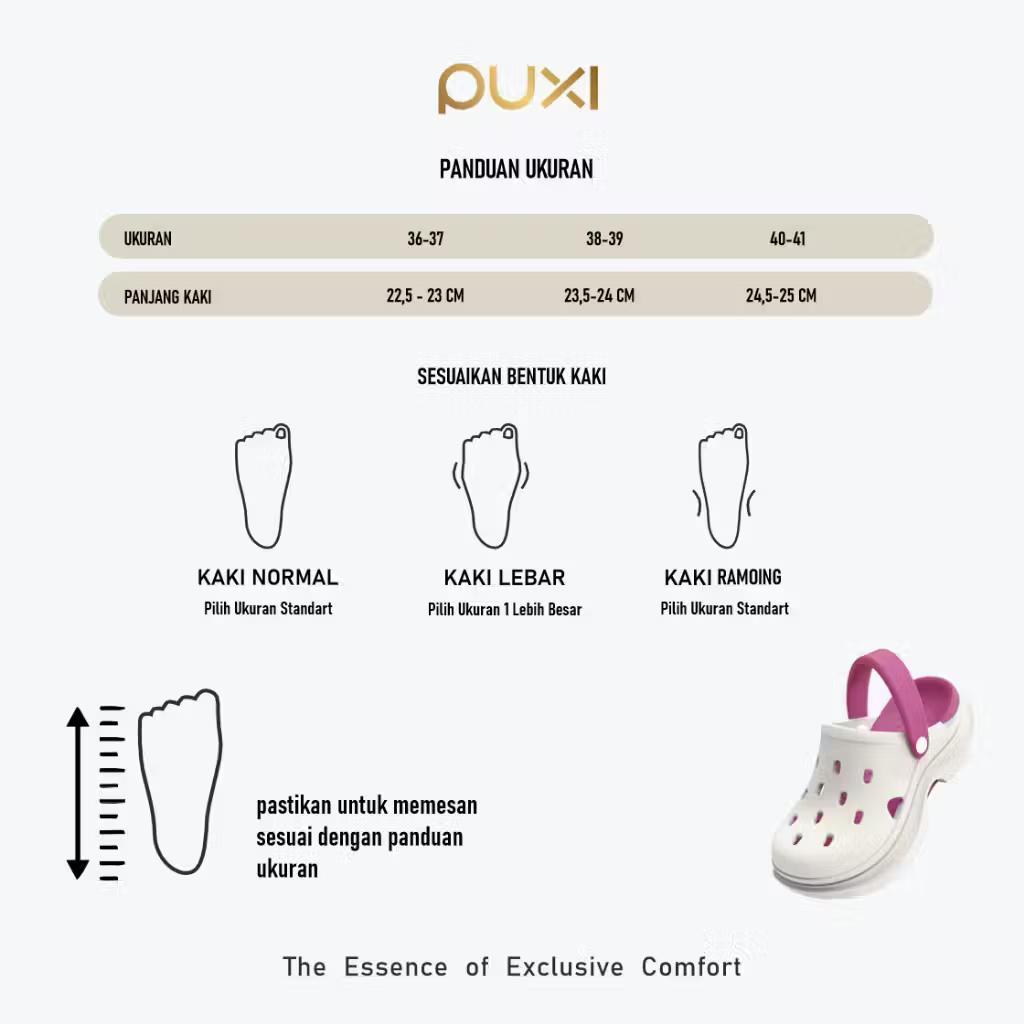 PUXI

PANDUAN UKURAN

| UKURAN | 36-37 | 38-39 | 40-41 |
|---|---|---|---|
| PANJANG KAKI | 22,5 - 23 CM | 23,5-24 CM | 24,5-25 CM |

SESUAIKAN BENTUK KAKI

KAKI NORMAL
Pilih Ukuran Standart

KAKI LEBAR
Pilih Ukuran 1 Lebih Besar

KAKI RAMOING
Pilih Ukuran Standart

pastikan untuk memesan sesuai dengan panduan ukuran

The Essence of Exclusive Comfort